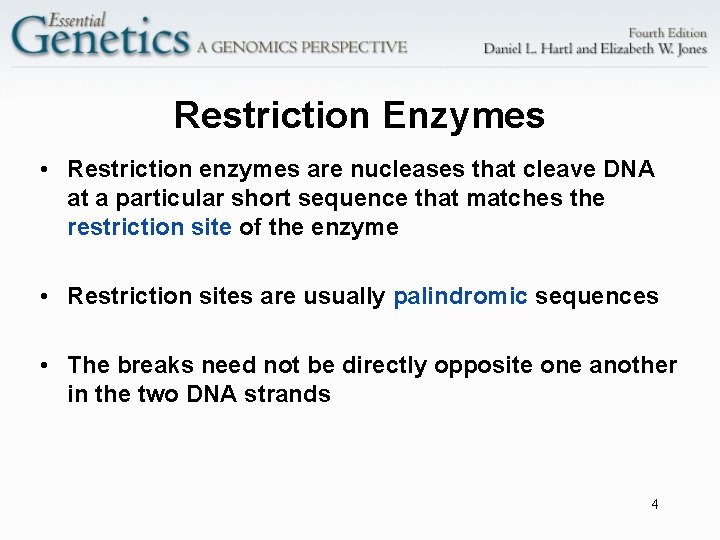 Essential Genetics A GENOMICS PERSPECTIVE

Fourth Edition
Daniel L. Hartl and Elizabeth W. Jones

Restriction Enzymes

• Restriction enzymes are nucleases that cleave DNA at a particular short sequence that matches the restriction site of the enzyme

• Restriction sites are usually palindromic sequences

• The breaks need not be directly opposite one another in the two DNA strands

4